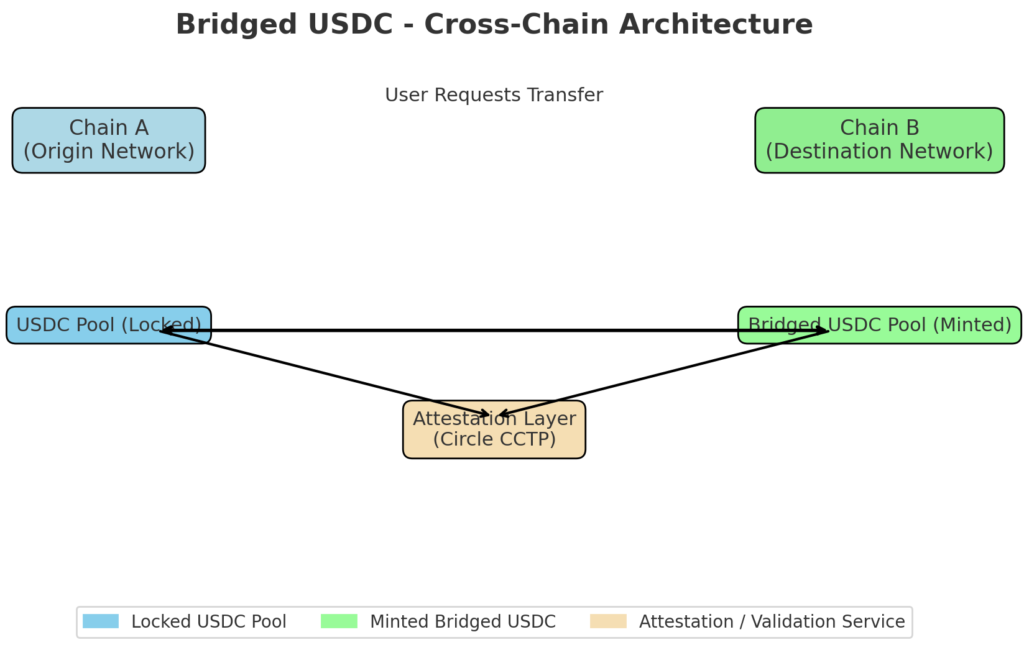 Bridged USDC - Cross-Chain Architecture

User Requests Transfer

Chain A
(Origin Network)

Chain B
(Destination Network)

USDC Pool (Locked)

Bridged USDC Pool (Minted)

Attestation Layer
(Circle CCTP)

Locked USDC Pool
Minted Bridged USDC
Attestation / Validation Service